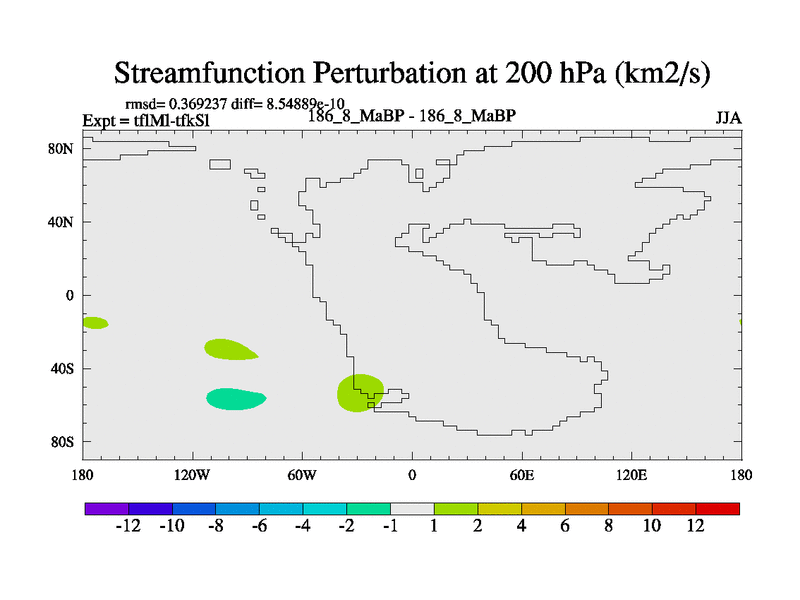 Streamfunction Perturbation at 200 hPa (km2/s)

rmsd= 0.369237 diff= 8.54889e-10
Expt = tflMl-tfkSl
186_8_MaBP - 186_8_MaBP
JJA

80N
40N
0
40S
80S

180
120W
60W
0
60E
120E
180

-12 -10 -8 -6 -4 -2 -1 1 2 4 6 8 10 12